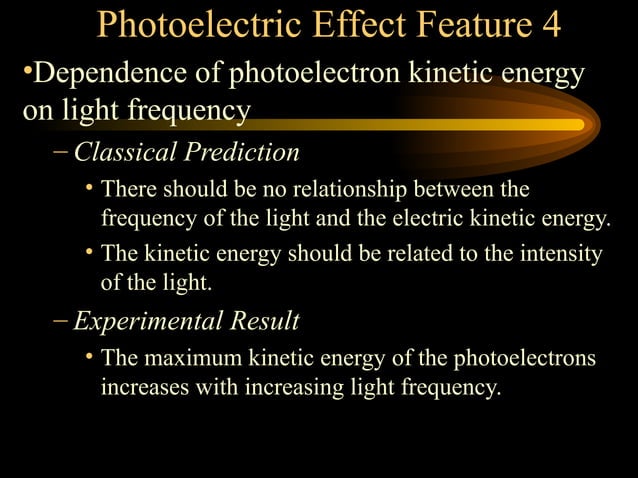 Photoelectric Effect Feature 4

•Dependence of photoelectron kinetic energy on light frequency

– Classical Prediction

• There should be no relationship between the frequency of the light and the electric kinetic energy.

• The kinetic energy should be related to the intensity of the light.

– Experimental Result

• The maximum kinetic energy of the photoelectrons increases with increasing light frequency.